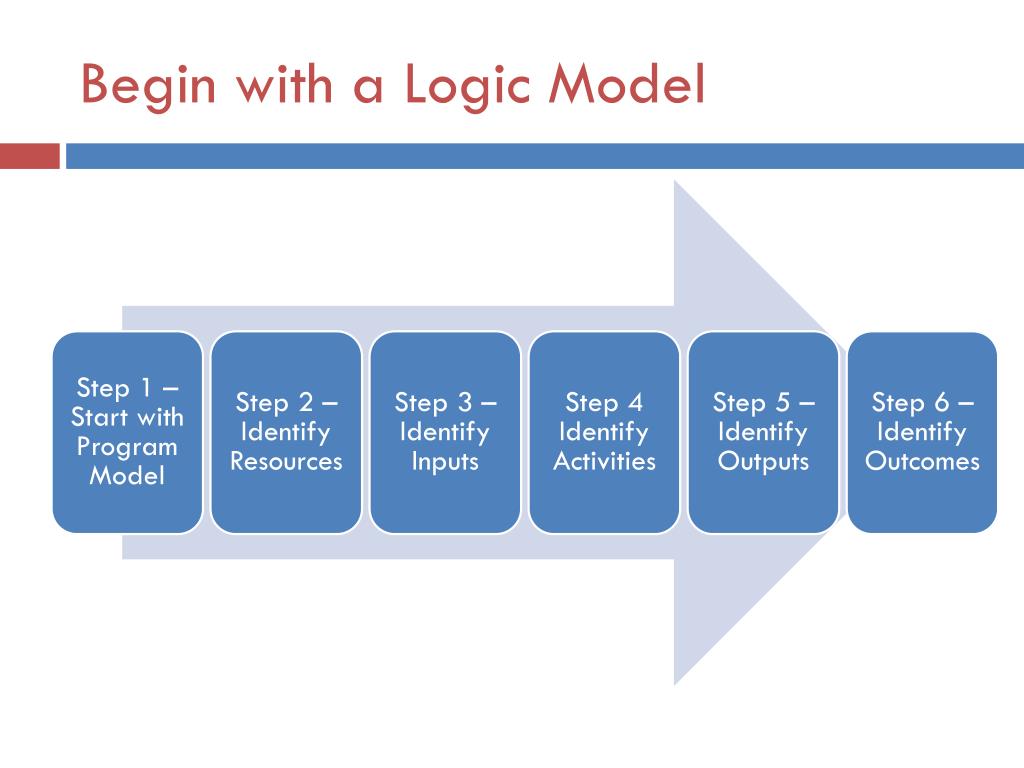 Begin with a Logic Model

Step 1 – Start with Program Model

Step 2 – Identify Resources

Step 3 – Identify Inputs

Step 4 Identify Activities

Step 5 – Identify Outputs

Step 6 – Identify Outcomes